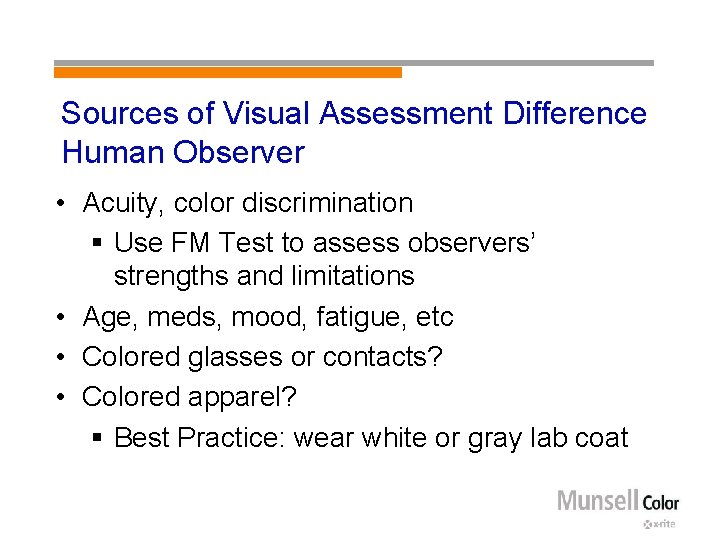 Sources of Visual Assessment Difference
Human Observer

• Acuity, color discrimination
 ▪ Use FM Test to assess observers' strengths and limitations
• Age, meds, mood, fatigue, etc
• Colored glasses or contacts?
• Colored apparel?
 ▪ Best Practice: wear white or gray lab coat

Munsell Color
x-rite